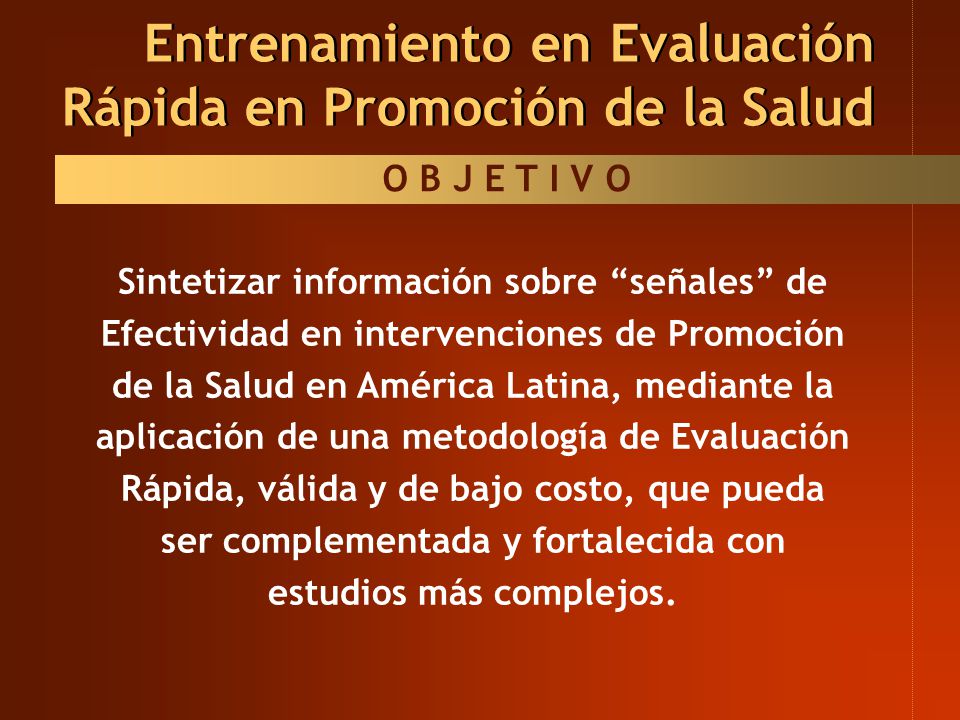 Entrenamiento en Evaluación Rápida en Promoción de la Salud

O B J E T I V O

Sintetizar información sobre “señales” de Efectividad en intervenciones de Promoción de la Salud en América Latina, mediante la aplicación de una metodología de Evaluación Rápida, válida y de bajo costo, que pueda ser complementada y fortalecida con estudios más complejos.